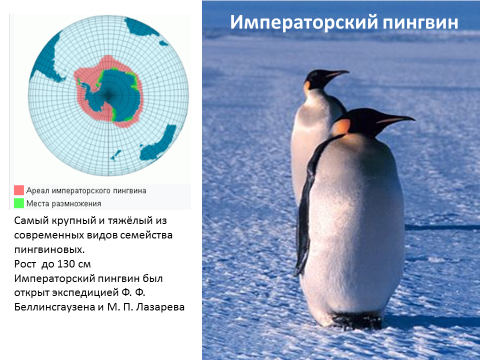 Императорский пингвин

Ареал императорского пингвина
Места размножения

Самый крупный и тяжёлый из современных видов семейства пингвиновых.
Рост до 130 см
Императорский пингвин был открыт экспедицией Ф. Ф. Беллинсгаузена и М. П. Лазарева